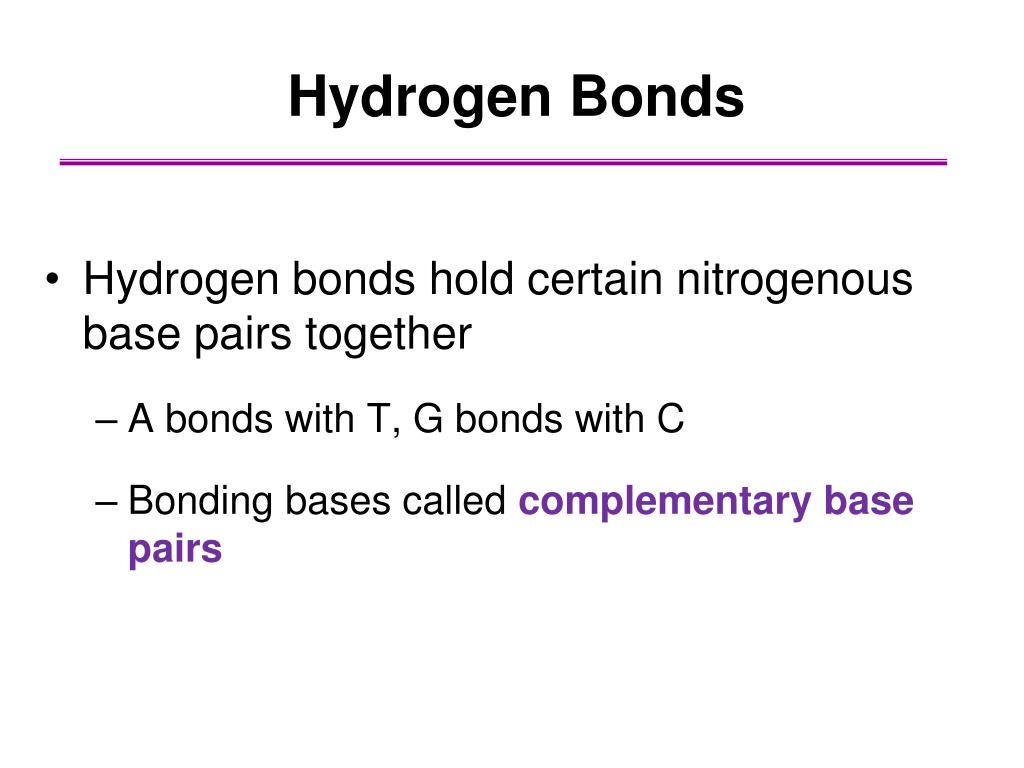 Hydrogen Bonds

• Hydrogen bonds hold certain nitrogenous base pairs together

– A bonds with T, G bonds with C

– Bonding bases called complementary base pairs